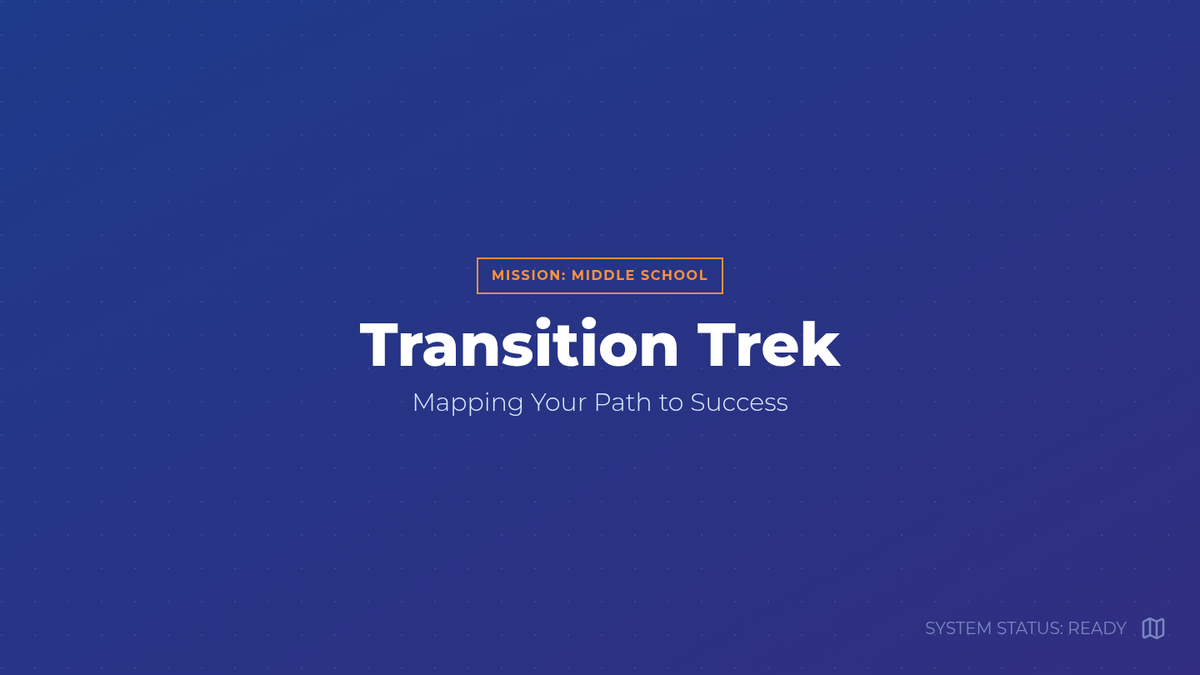 MISSION: MIDDLE SCHOOL

Transition Trek

Mapping Your Path to Success

SYSTEM STATUS: READY